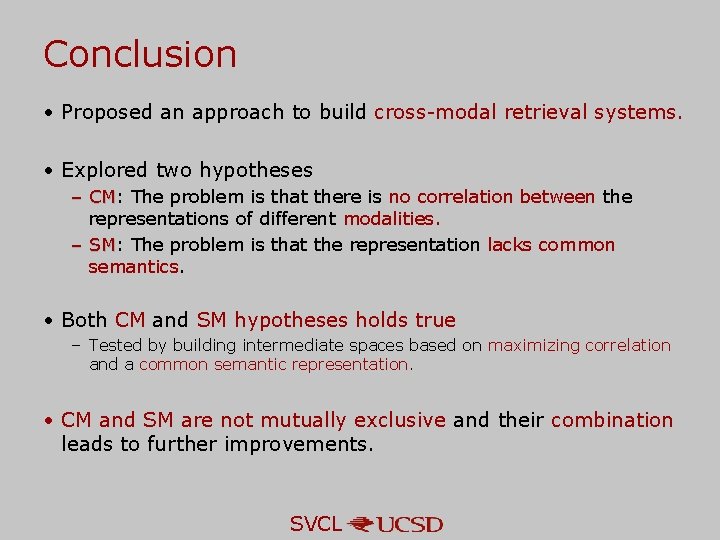 Conclusion

• Proposed an approach to build cross-modal retrieval systems.

• Explored two hypotheses
- CM: The problem is that there is no correlation between the representations of different modalities.
- SM: The problem is that the representation lacks common semantics.

• Both CM and SM hypotheses holds true
- Tested by building intermediate spaces based on maximizing correlation and a common semantic representation.

• CM and SM are not mutually exclusive and their combination leads to further improvements.

SVCL UCSD